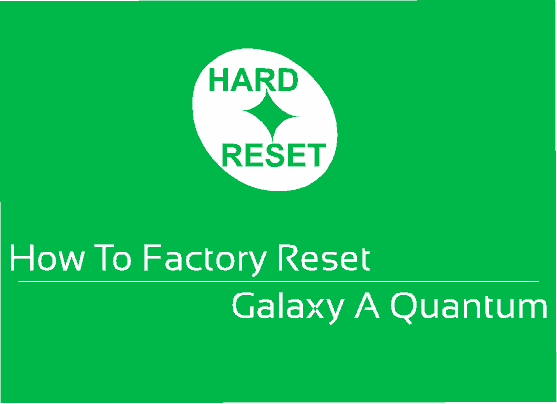 HARD
RESET

How To Factory Reset
Galaxy A Quantum